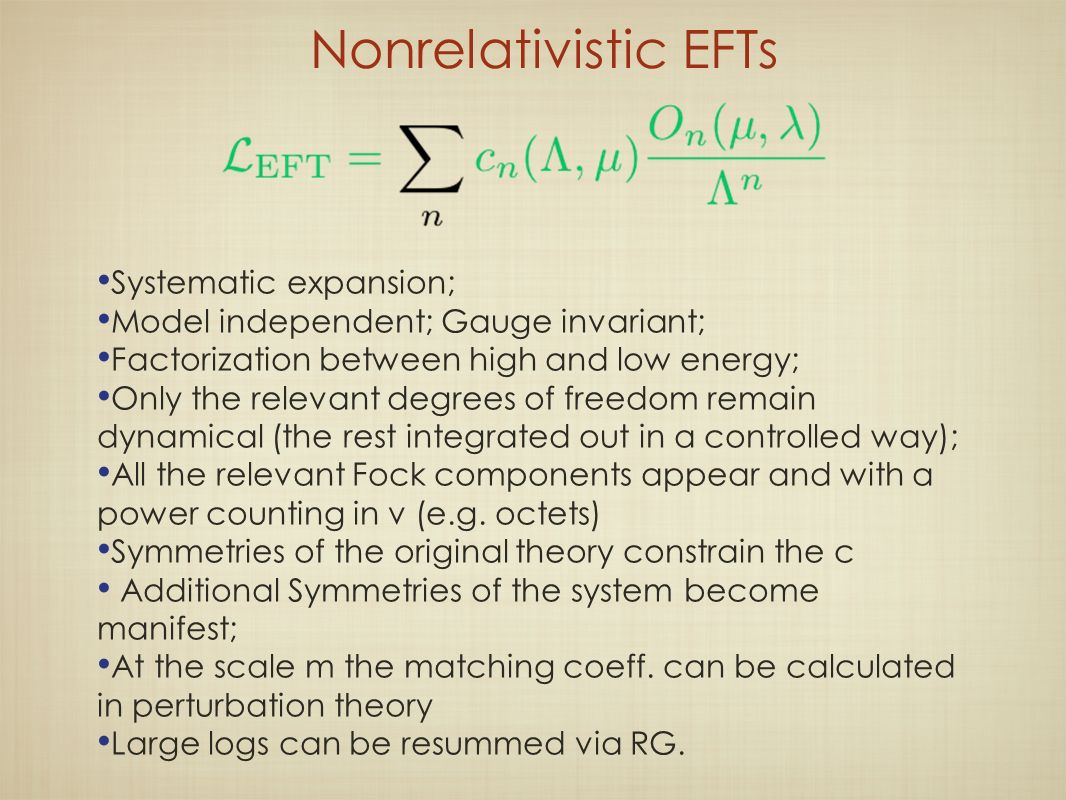 Nonrelativistic EFTs

$\mathcal{L}_{\mathrm{EFT}} = \sum_n c_n(\Lambda, \mu) \frac{O_n(\mu, \lambda)}{\Lambda^n}$

•Systematic expansion;
•Model independent; Gauge invariant;
•Factorization between high and low energy;
•Only the relevant degrees of freedom remain dynamical (the rest integrated out in a controlled way);
•All the relevant Fock components appear and with a power counting in v (e.g. octets)
•Symmetries of the original theory constrain the c
• Additional Symmetries of the system become manifest;
•At the scale m the matching coeff. can be calculated in perturbation theory
•Large logs can be resummed via RG.